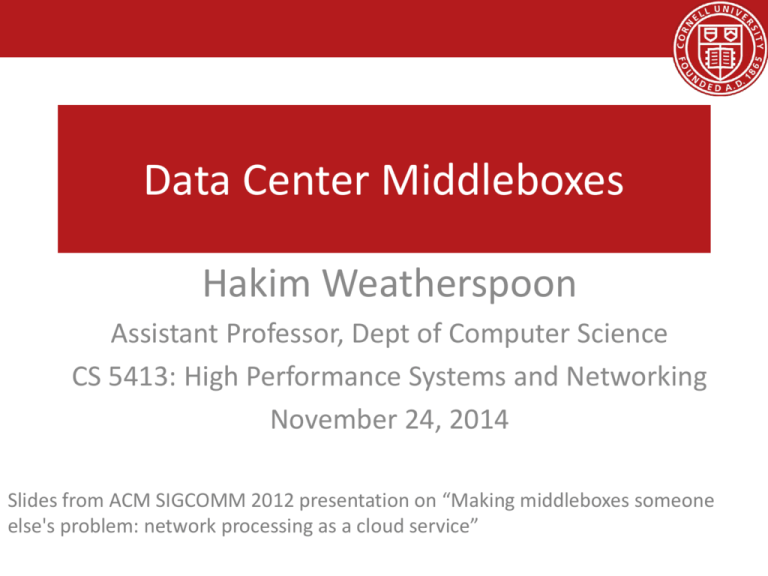 CORNELL UNIVERSITY FOUNDED A.D. 1865

Data Center Middleboxes

Hakim Weatherspoon

Assistant Professor, Dept of Computer Science

CS 5413: High Performance Systems and Networking

November 24, 2014

Slides from ACM SIGCOMM 2012 presentation on “Making middleboxes someone else's problem: network processing as a cloud service”